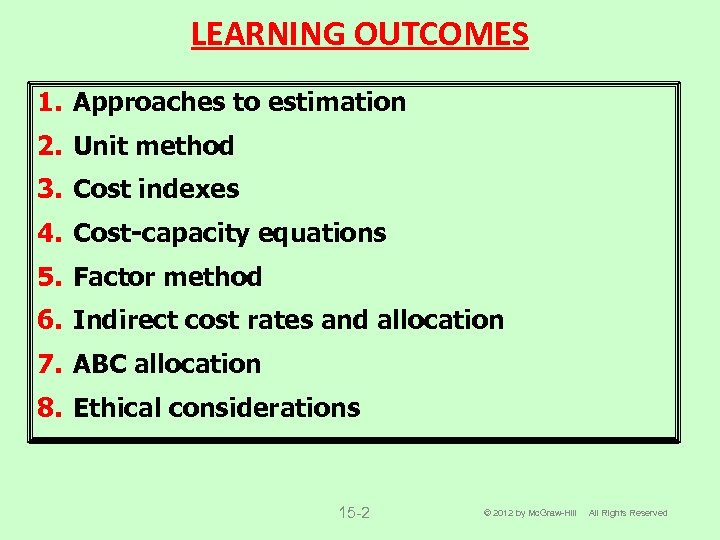 LEARNING OUTCOMES

1. Approaches to estimation
2. Unit method
3. Cost indexes
4. Cost-capacity equations
5. Factor method
6. Indirect cost rates and allocation
7. ABC allocation
8. Ethical considerations

15-2

© 2012 by McGraw-Hill All Rights Reserved